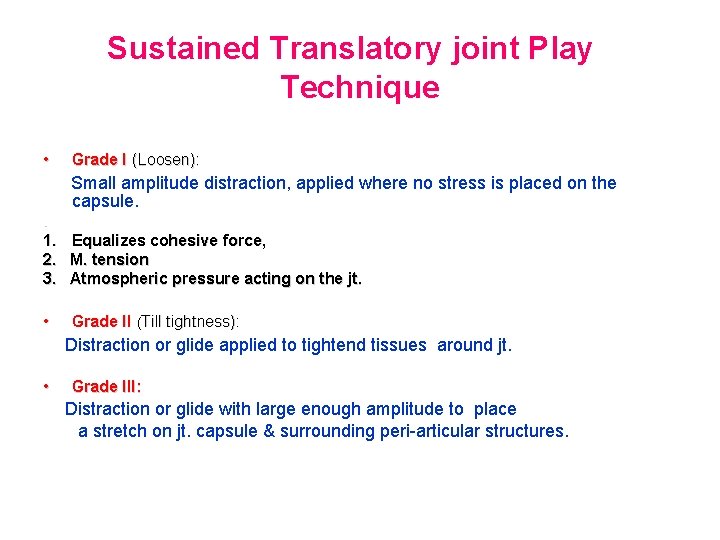 Sustained Translatory joint Play Technique

• Grade I (Loosen):
Small amplitude distraction, applied where no stress is placed on the capsule.

1. Equalizes cohesive force,
2. M. tension
3. Atmospheric pressure acting on the jt.

• Grade II (Till tightness):
Distraction or glide applied to tightend tissues around jt.

• Grade III:
Distraction or glide with large enough amplitude to place a stretch on jt. capsule & surrounding peri-articular structures.